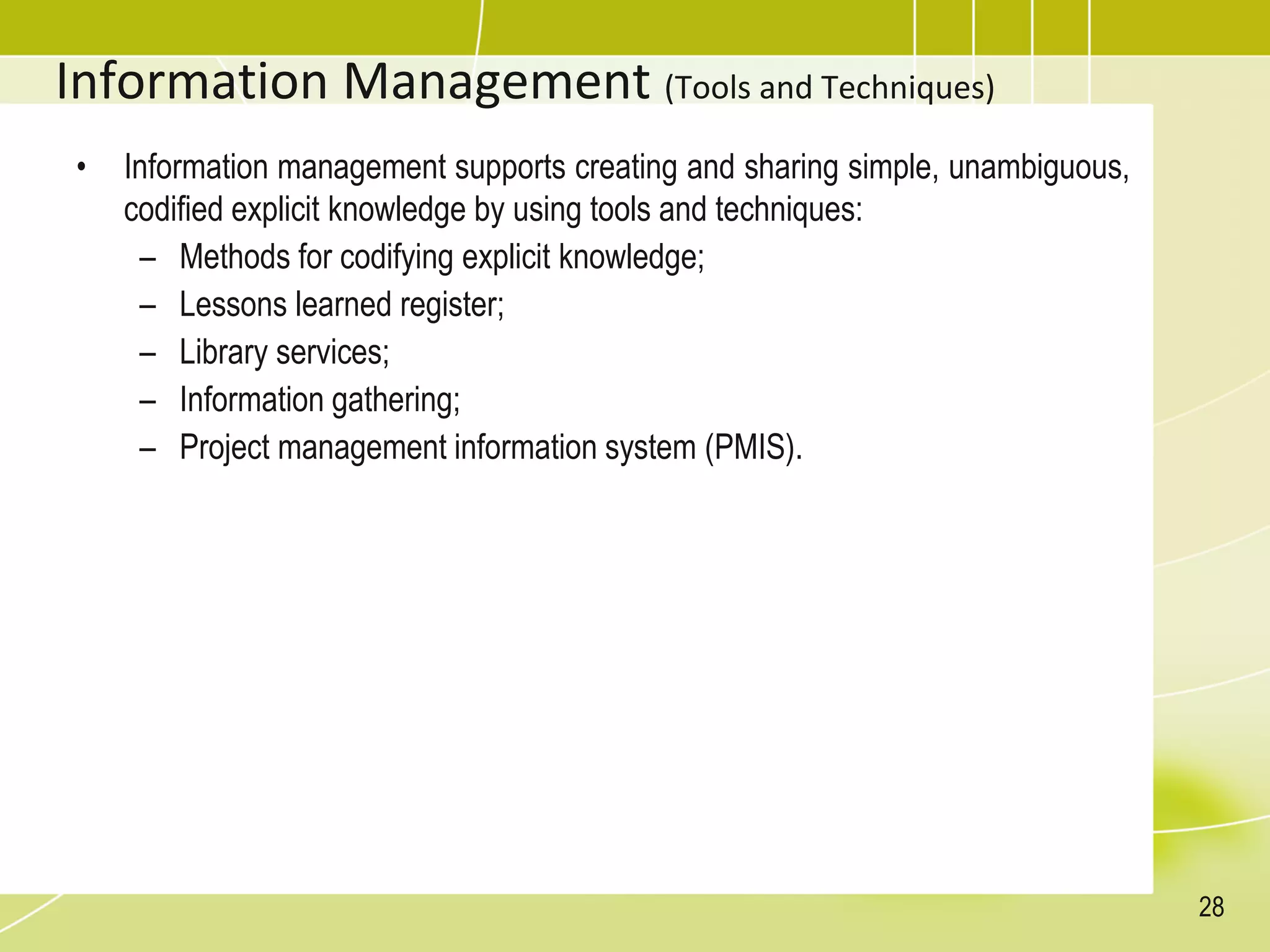 Information Management (Tools and Techniques)

• Information management supports creating and sharing simple, unambiguous, codified explicit knowledge by using tools and techniques:
– Methods for codifying explicit knowledge;
– Lessons learned register;
– Library services;
– Information gathering;
– Project management information system (PMIS).

28